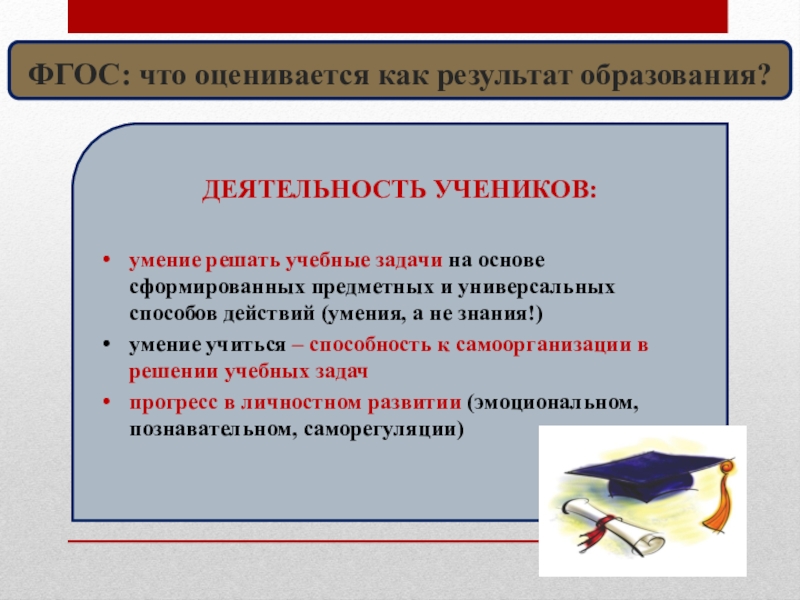 ФГОС: что оценивается как результат образования?

ДЕЯТЕЛЬНОСТЬ УЧЕНИКОВ:

• умение решать учебные задачи на основе сформированных предметных и универсальных способов действий (умения, а не знания!)
• умение учиться – способность к самоорганизации в решении учебных задач
• прогресс в личностном развитии (эмоциональном, познавательном, саморегуляции)